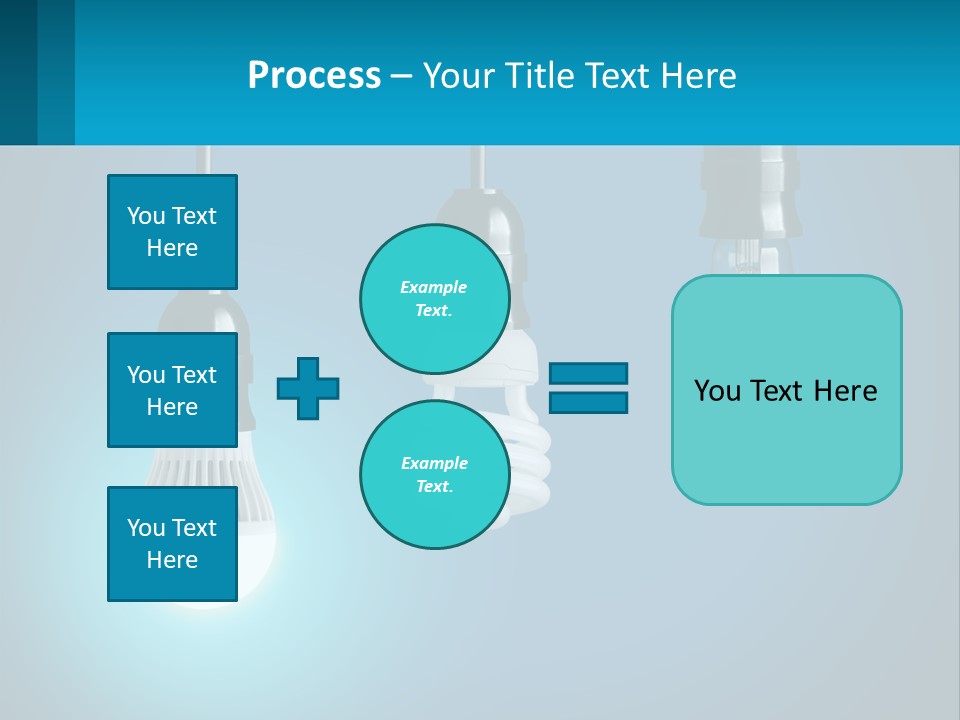 Process – Your Title Text Here

You Text Here

You Text Here

You Text Here

Example Text.

Example Text.

You Text Here